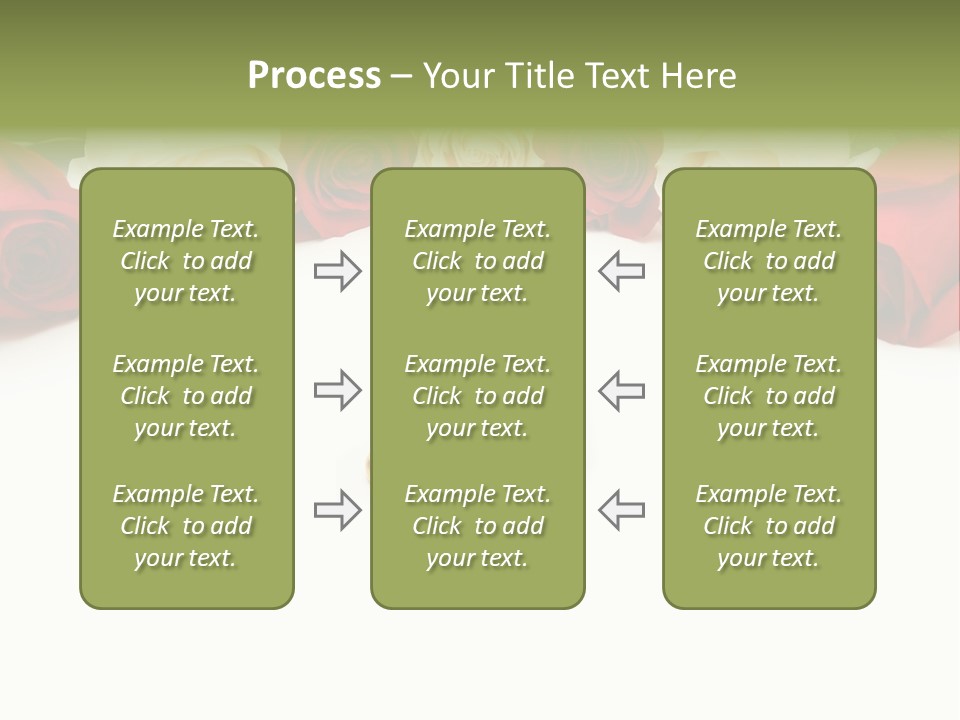 Process – Your Title Text Here

Example Text. Click to add your text.

Example Text. Click to add your text.

Example Text. Click to add your text.

Example Text. Click to add your text.

Example Text. Click to add your text.

Example Text. Click to add your text.

Example Text. Click to add your text.

Example Text. Click to add your text.

Example Text. Click to add your text.